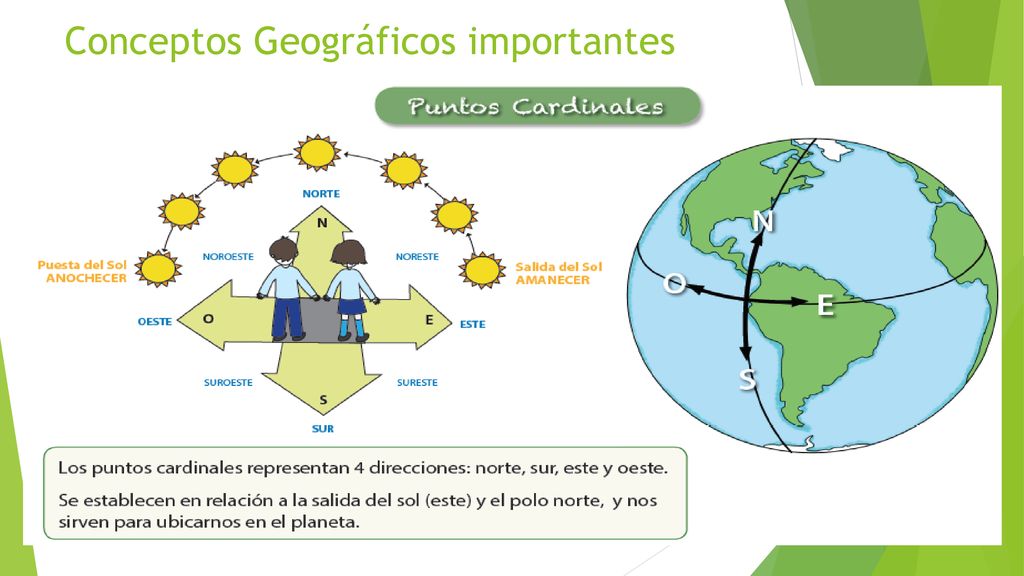 Conceptos Geográficos importantes

Puntos Cardinales

NORTE
N
NOROESTE
NORESTE
Puesta del Sol
ANOCHECER
Salida del Sol
AMANECER
OESTE
O
E
ESTE
SUROESTE
SURESTE
S
SUR

N
O
E
S

Los puntos cardinales representan 4 direcciones: norte, sur, este y oeste.

Se establecen en relación a la salida del sol (este) y el polo norte, y nos sirven para ubicarnos en el planeta.